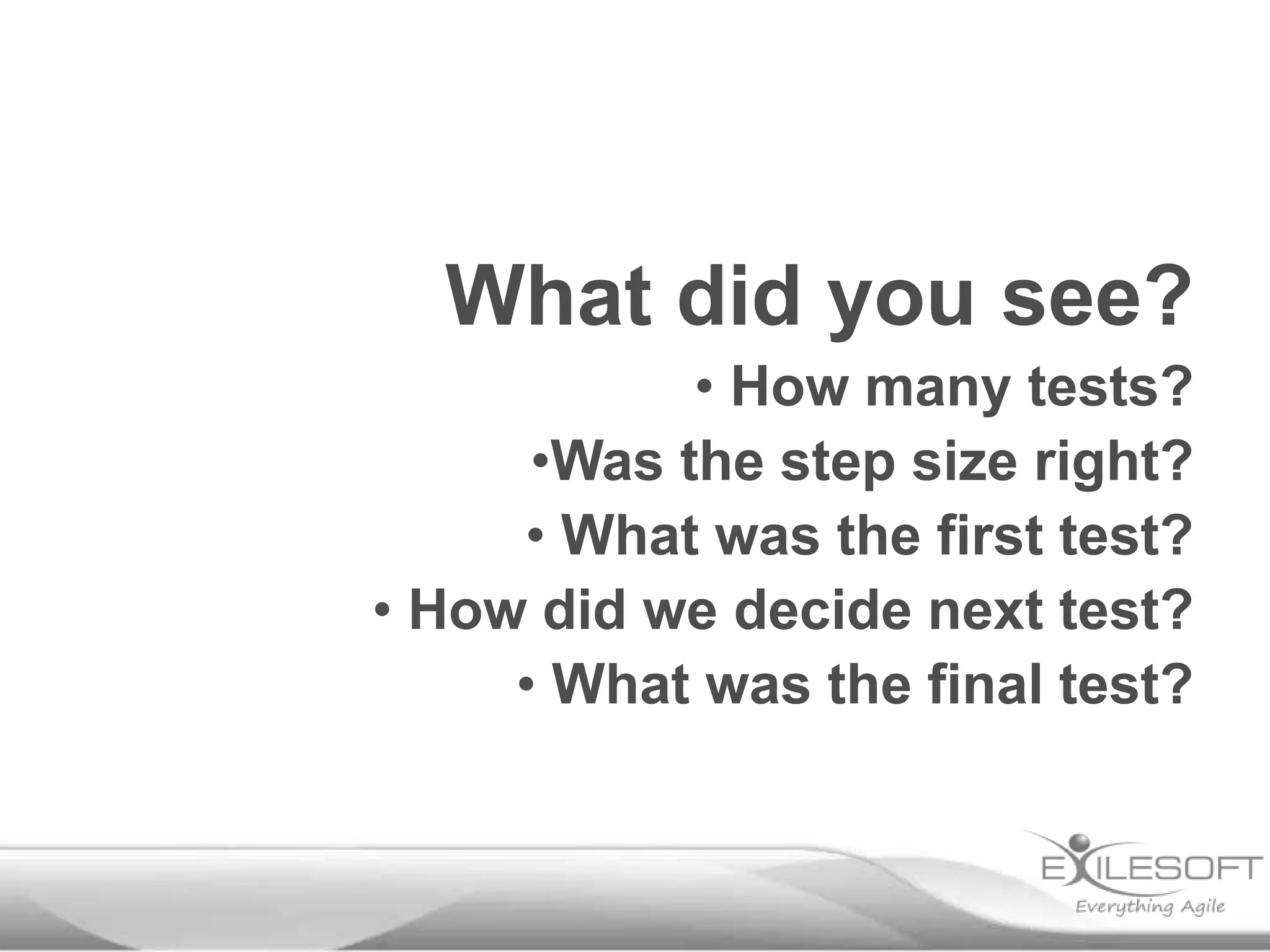 What did you see?

• How many tests?

•Was the step size right?

• What was the first test?

• How did we decide next test?

• What was the final test?

EXILESOFT
Everything Agile